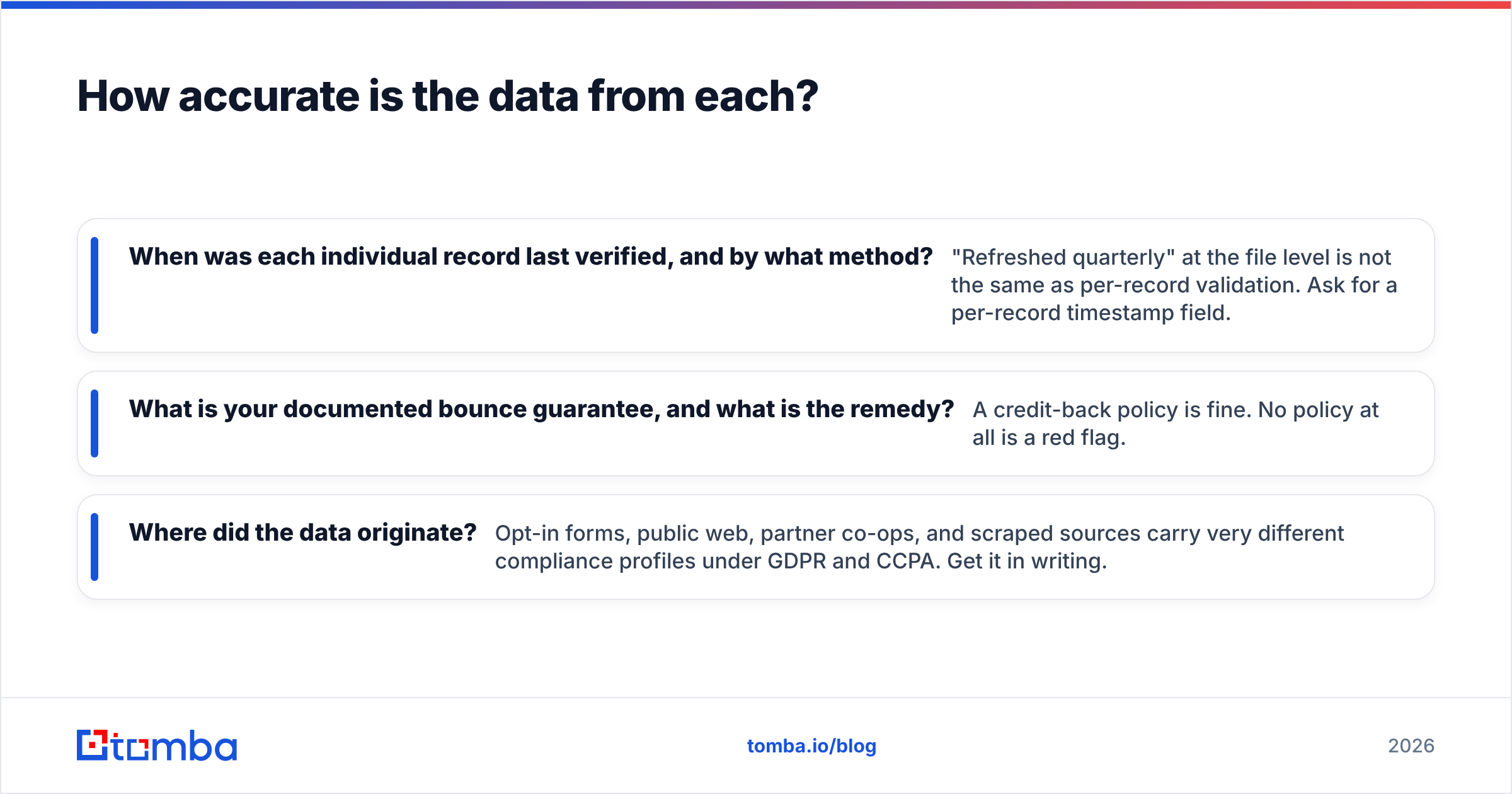 How accurate is the data from each?

When was each individual record last verified, and by what method?

"Refreshed quarterly" at the file level is not the same as per-record validation. Ask for a per-record timestamp field.

What is your documented bounce guarantee, and what is the remedy?

A credit-back policy is fine. No policy at all is a red flag.

Where did the data originate?

Opt-in forms, public web, partner co-ops, and scraped sources carry very different compliance profiles under GDPR and CCPA. Get it in writing.

tomba

tomba.io/blog

2026